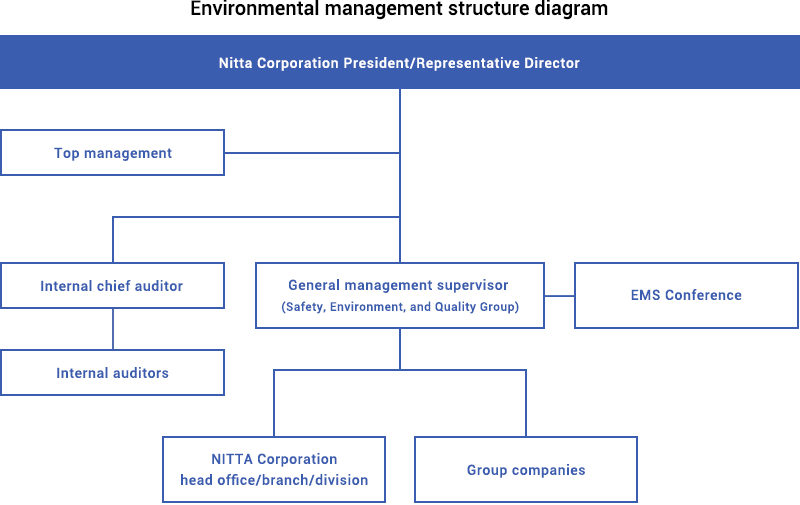 Environmental management structure diagram

Nitta Corporation President/Representative Director

Top management

Internal chief auditor

General management supervisor
(Safety, Environment, and Quality Group)

EMS Conference

Internal auditors

NITTA Corporation
head office/branch/division

Group companies